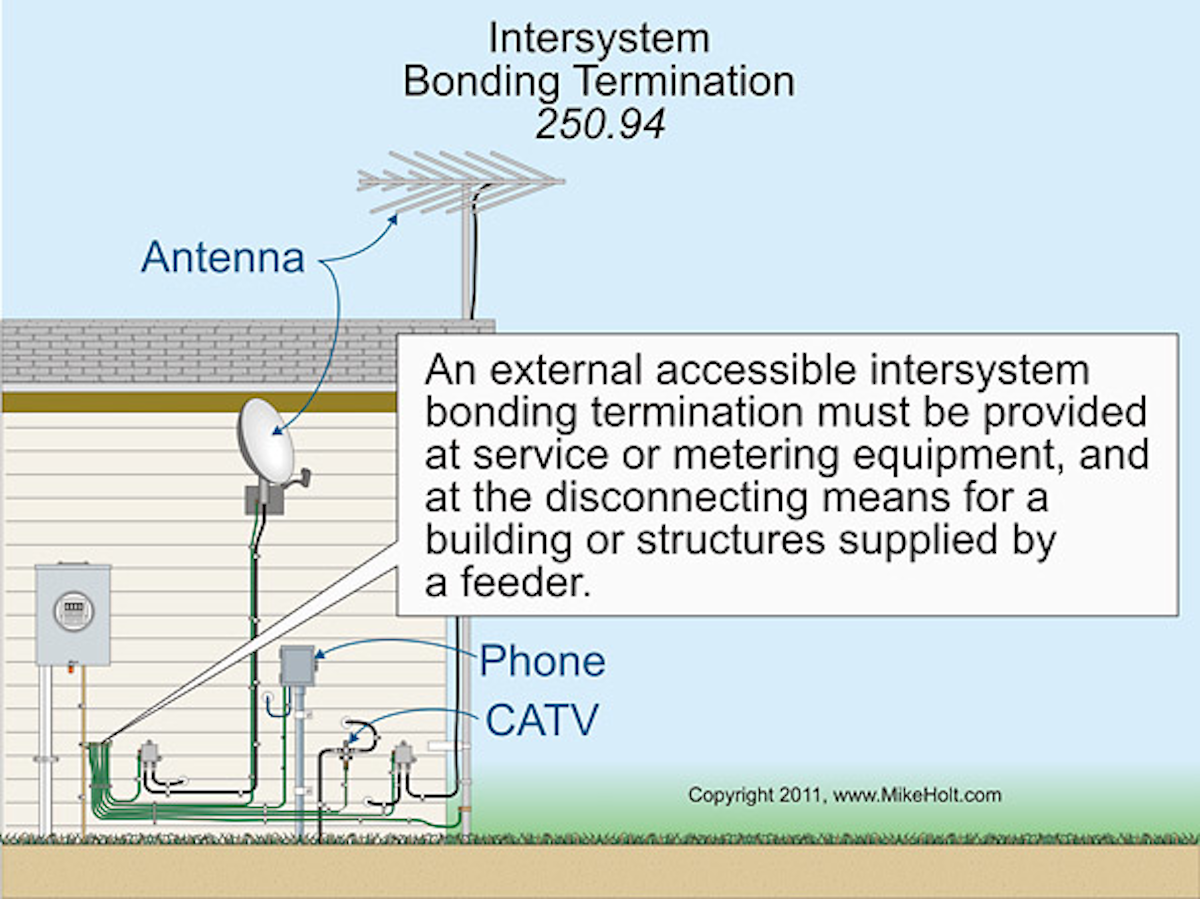 Intersystem Bonding Termination
250.94

Antenna

An external accessible intersystem bonding termination must be provided at service or metering equipment, and at the disconnecting means for a building or structures supplied by a feeder.

Phone

CATV

Copyright 2011, www.MikeHolt.com